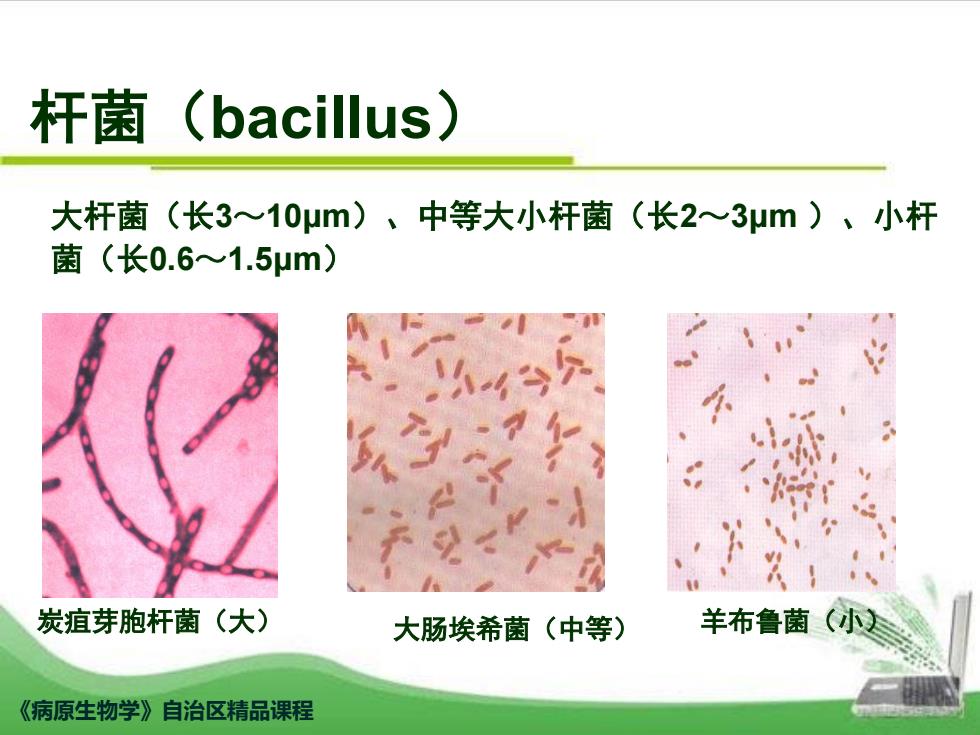 杆菌（bacillus）

大杆菌（长3～10μm）、中等大小杆菌（长2～3μm ）、小杆菌（长0.6～1.5μm）

炭疽芽胞杆菌（大）

大肠埃希菌（中等）

羊布鲁菌（小）

《病原生物学》自治区精品课程